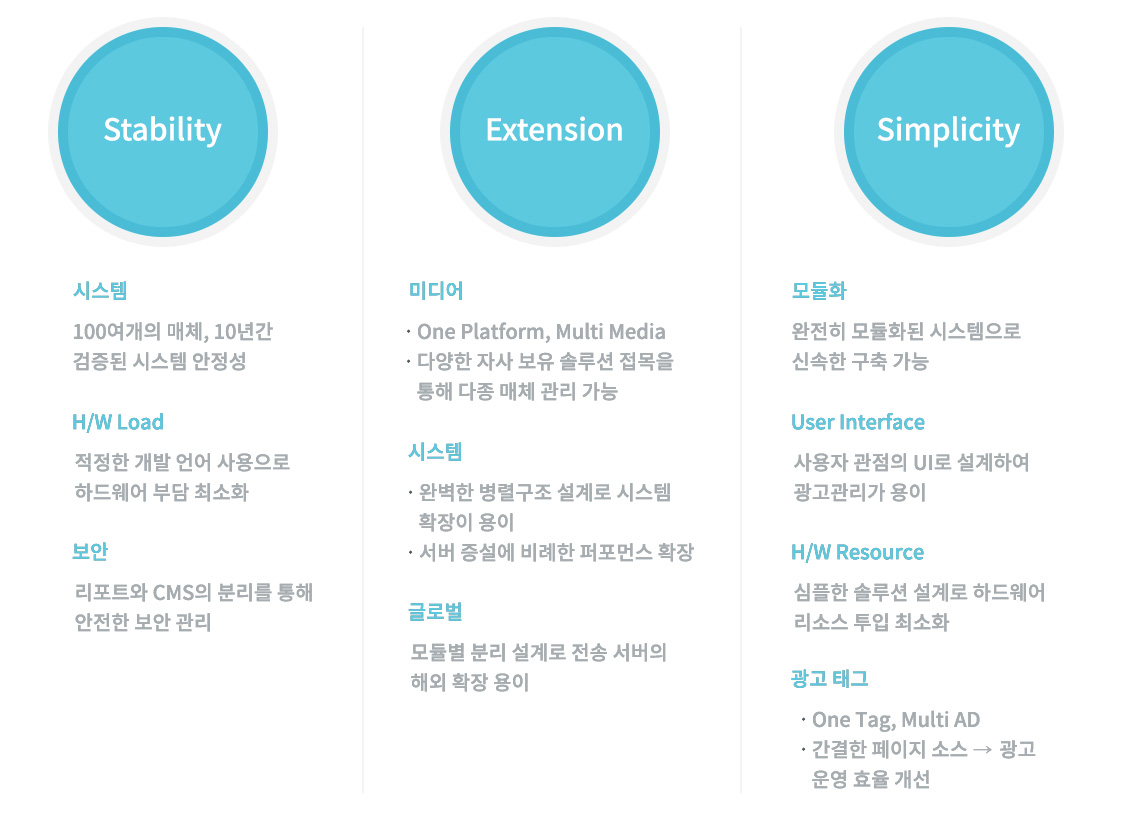 Stability

시스템

100여개의 매체, 10년간 검증된 시스템 안정성

H/W Load

적정한 개발 언어 사용으로 하드웨어 부담 최소화

보안

리포트와 CMS의 분리를 통해 안전한 보안 관리

Extension

미디어

· One Platform, Multi Media
· 다양한 자사 보유 솔루션 접목을 통해 다종 매체 관리 가능

시스템

· 완벽한 병렬구조 설계로 시스템 확장이 용이
· 서버 증설에 비례한 퍼포먼스 확장

글로벌

모듈별 분리 설계로 전송 서버의 해외 확장 용이

Simplicity

모듈화

완전히 모듈화된 시스템으로 신속한 구축 가능

User Interface

사용자 관점의 UI로 설계하여 광고관리가 용이

H/W Resource

심플한 솔루션 설계로 하드웨어 리소스 투입 최소화

광고 태그

· One Tag, Multi AD
· 간결한 페이지 소스 → 광고 운영 효율 개선